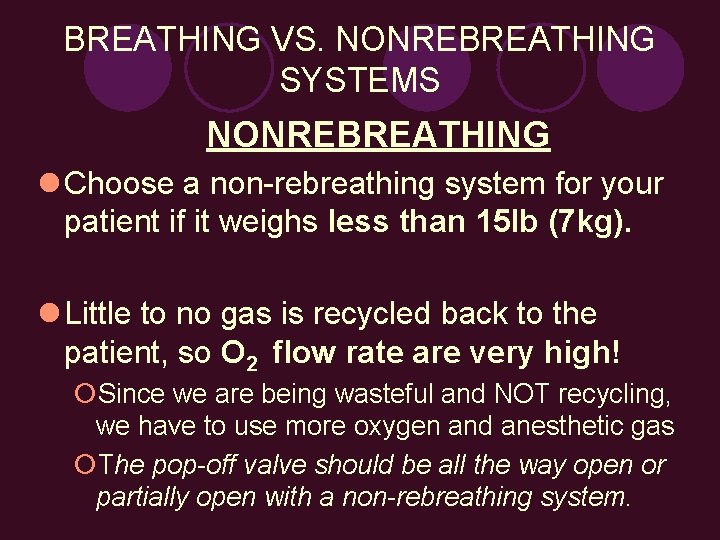 BREATHING VS. NONREBREATHING SYSTEMS

NONREBREATHING

Choose a non-rebreathing system for your patient if it weighs less than 15lb (7kg).

Little to no gas is recycled back to the patient, so $O_2$ flow rate are very high!

Since we are being wasteful and NOT recycling, we have to use more oxygen and anesthetic gas

The pop-off valve should be all the way open or partially open with a non-rebreathing system.